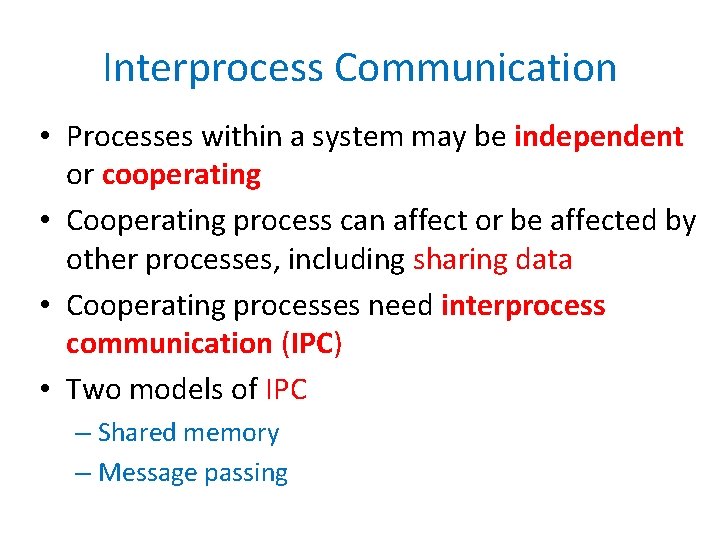 Interprocess Communication

• Processes within a system may be independent or cooperating

• Cooperating process can affect or be affected by other processes, including sharing data

• Cooperating processes need interprocess communication (IPC)

• Two models of IPC
– Shared memory
– Message passing